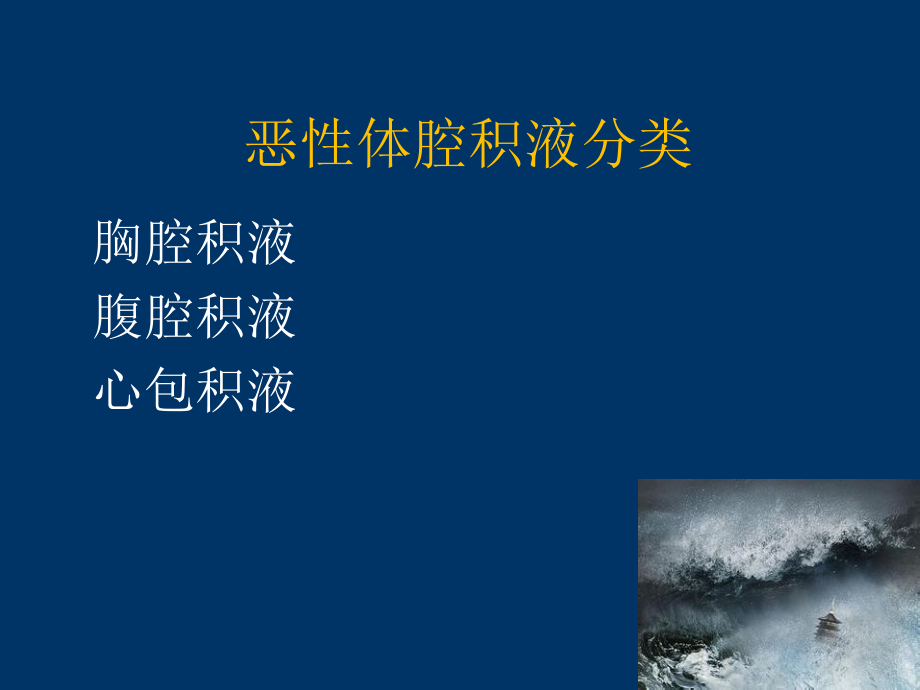 恶性体腔积液分类

胸腔积液
腹腔积液
心包积液